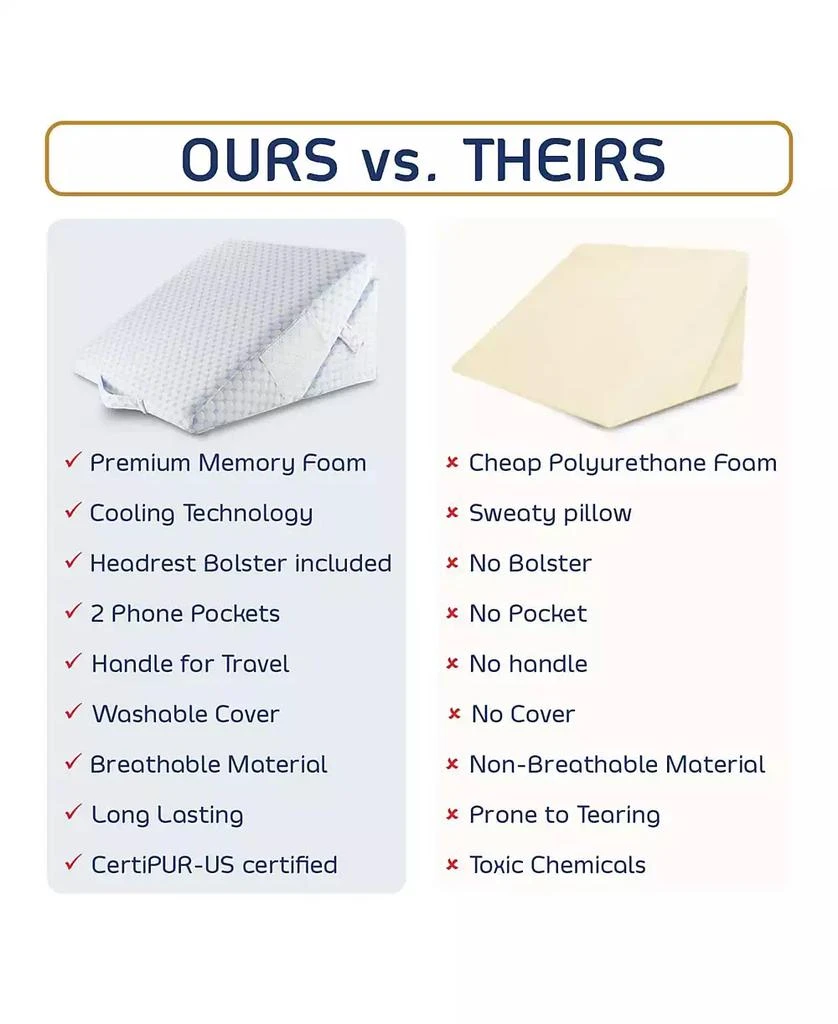 OURS vs. THEIRS

✓ Premium Memory Foam
✓ Cooling Technology
✓ Headrest Bolster included
✓ 2 Phone Pockets
✓ Handle for Travel
✓ Washable Cover
✓ Breathable Material
✓ Long Lasting
✓ CertiPUR-US certified

× Cheap Polyurethane Foam
× Sweaty pillow
× No Bolster
× No Pocket
× No handle
× No Cover
× Non-Breathable Material
× Prone to Tearing
× Toxic Chemicals